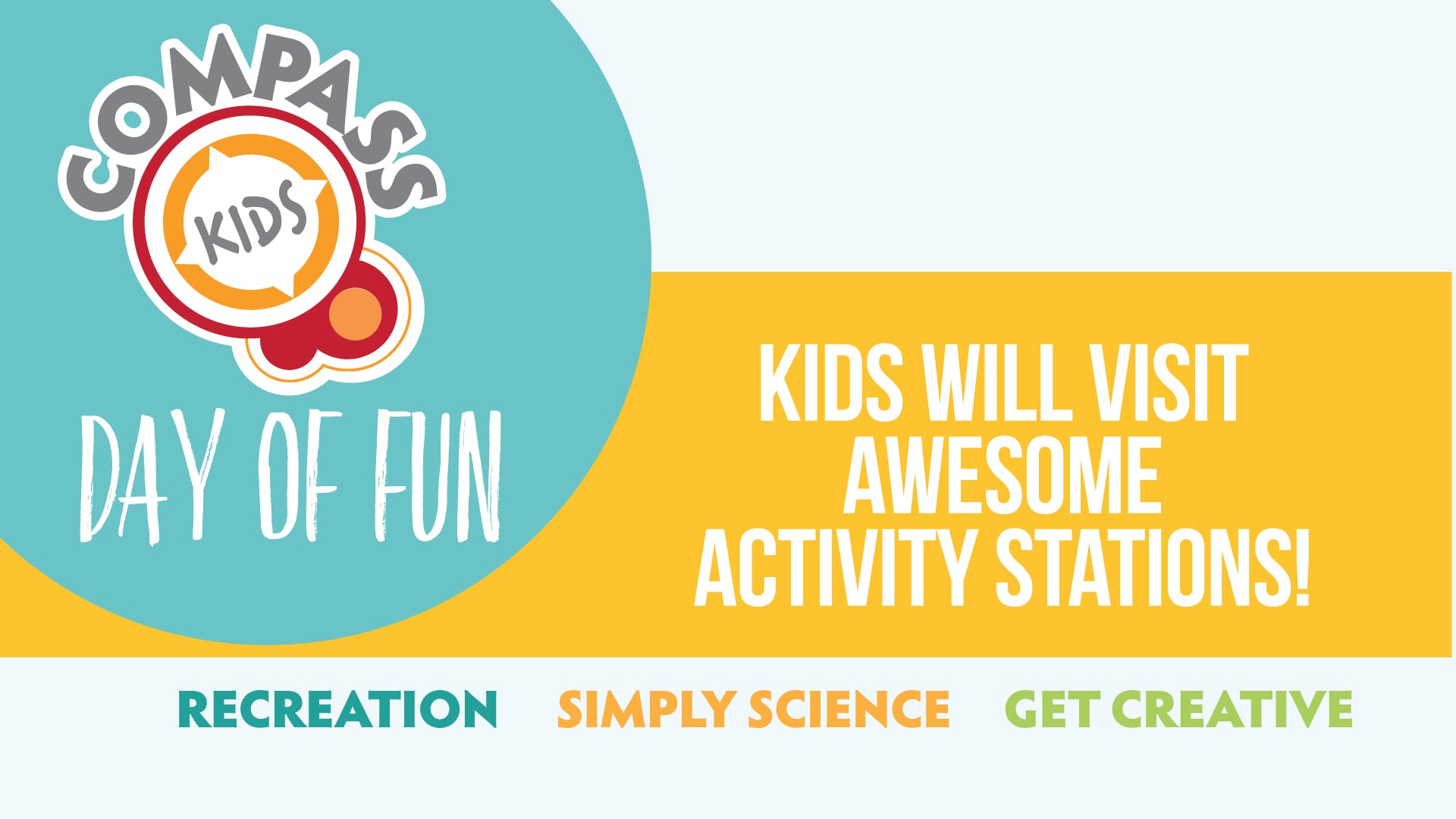 COMPASS
KIDS
DAY OF FUN

KIDS WILL VISIT AWESOME ACTIVITY STATIONS!

RECREATION SIMPLY SCIENCE GET CREATIVE